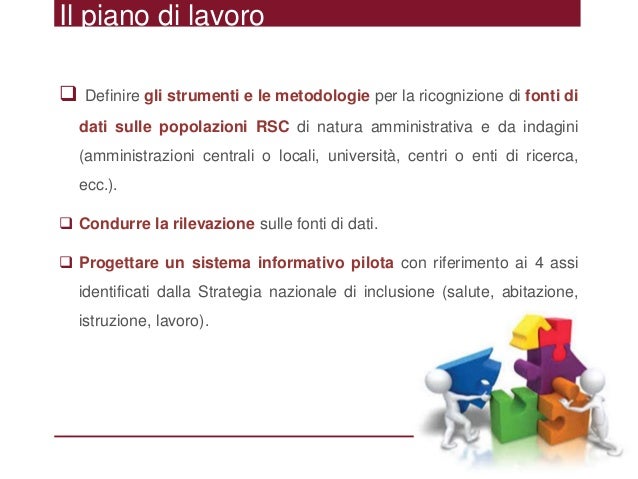 Il piano di lavoro

❑ Definire gli strumenti e le metodologie per la ricognizione di fonti di dati sulle popolazioni RSC di natura amministrativa e da indagini (amministrazioni centrali o locali, università, centri o enti di ricerca, ecc.).

❑ Condurre la rilevazione sulle fonti di dati.

❑ Progettare un sistema informativo pilota con riferimento ai 4 assi identificati dalla Strategia nazionale di inclusione (salute, abitazione, istruzione, lavoro).